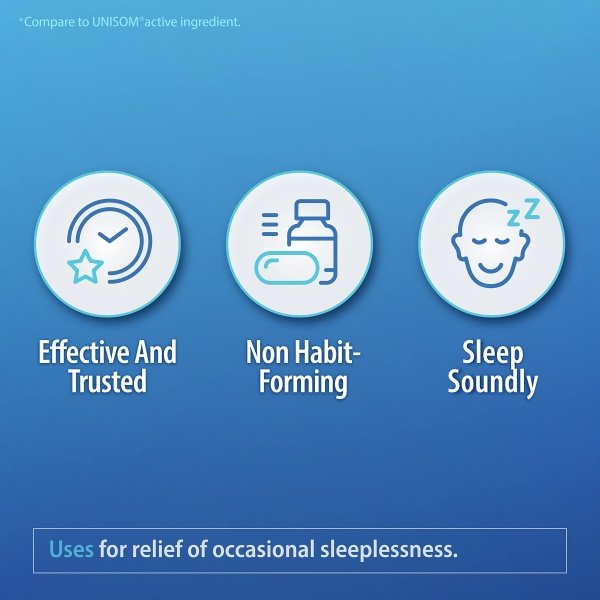 *Compare to UNISOM® active ingredient.

Effective And Trusted

Non Habit-Forming

Sleep Soundly

Uses for relief of occasional sleeplessness.